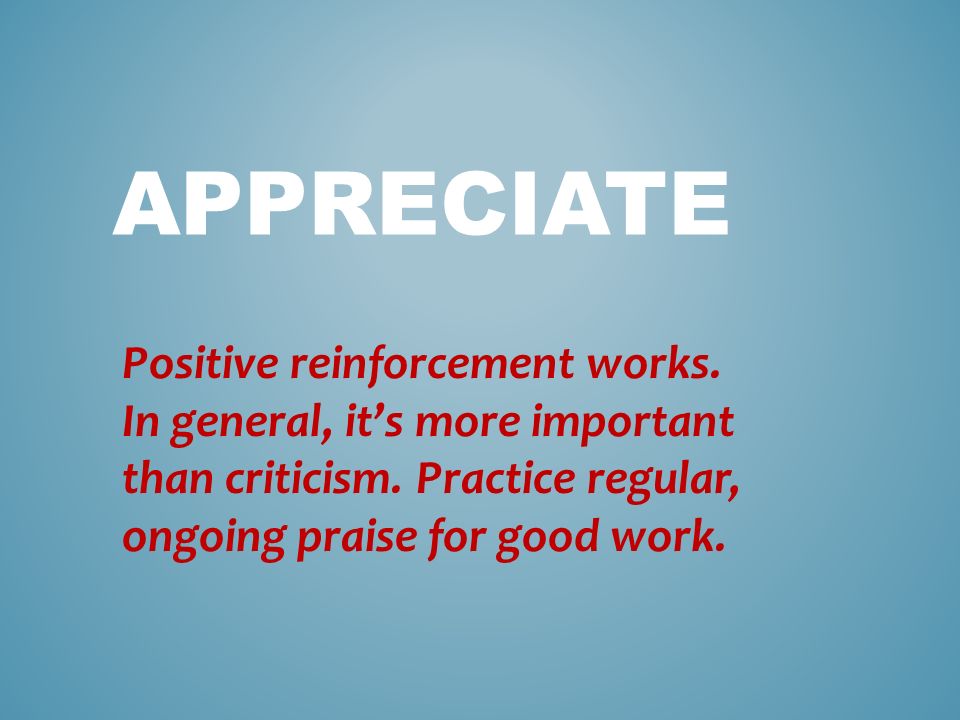 APPRECIATE

Positive reinforcement works. In general, it’s more important than criticism. Practice regular, ongoing praise for good work.